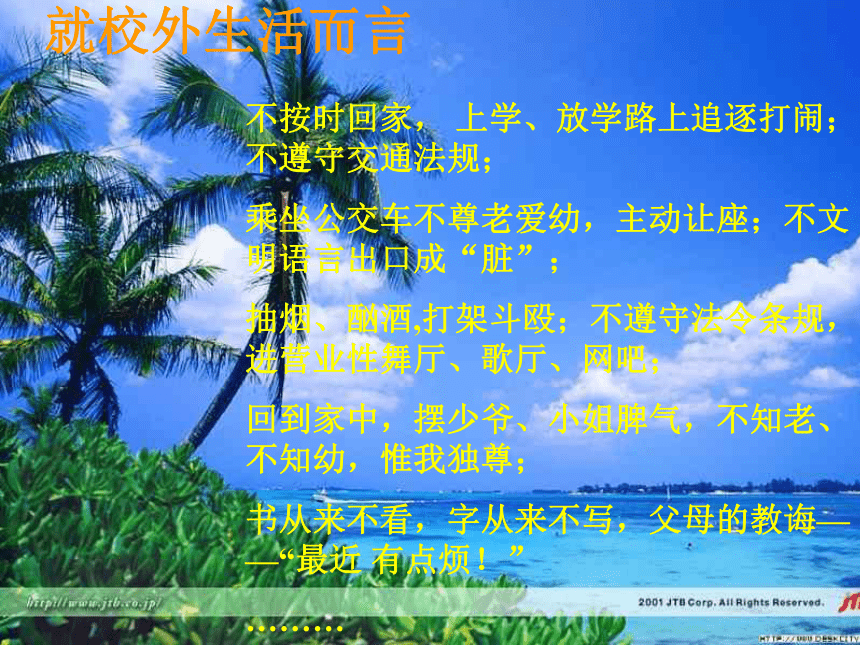 就校外生活而言

不按时回家， 上学、放学路上追逐打闹；不遵守交通法规；

乘坐公交车不尊老爱幼，主动让座；不文明语言出口成“脏”；

抽烟、酗酒,打架斗殴；不遵守法令条规，进营业性舞厅、歌厅、网吧；

回到家中，摆少爷、小姐脾气，不知老、不知幼，惟我独尊；

书从来不看，字从来不写，父母的教诲——“最近 有点烦！”

………

http://www.jtb.co.jp/

2001 JTB Corp. All Rights Reserved.

HTTP://WWW.DESKCITY